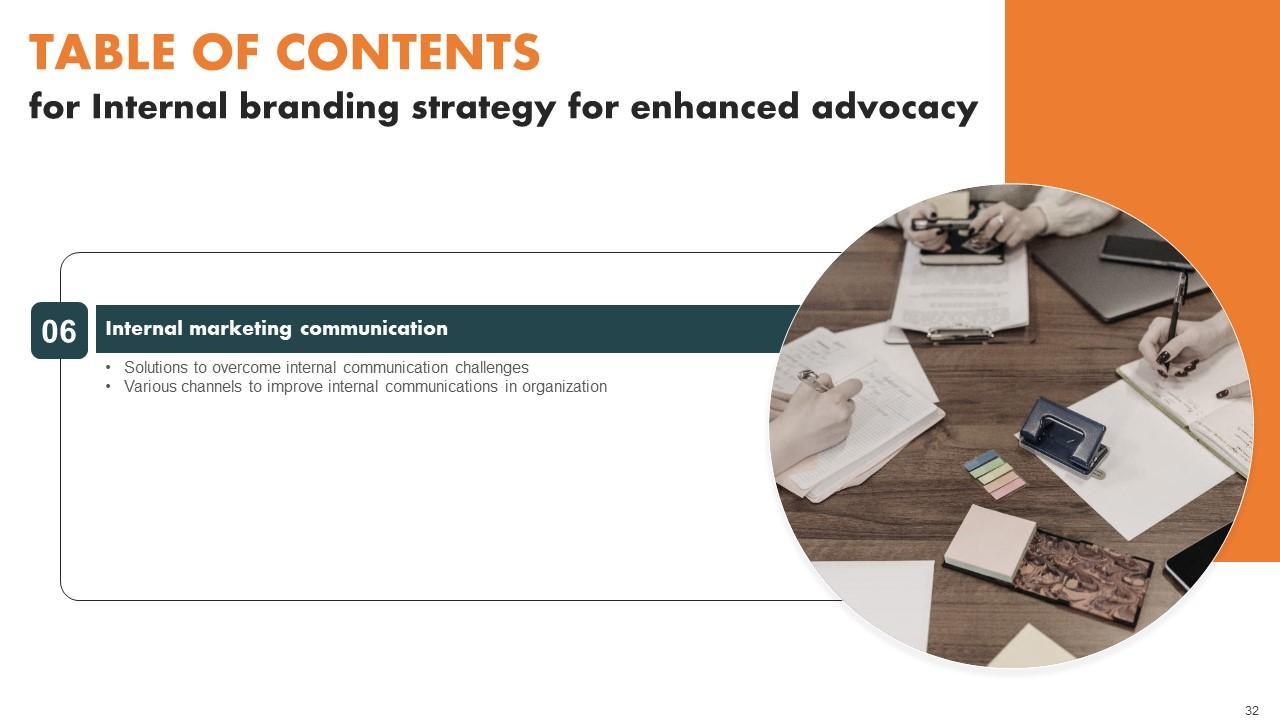 TABLE OF CONTENTS
for Internal branding strategy for enhanced advocacy

06

Internal marketing communication

• Solutions to overcome internal communication challenges
• Various channels to improve internal communications in organization

32